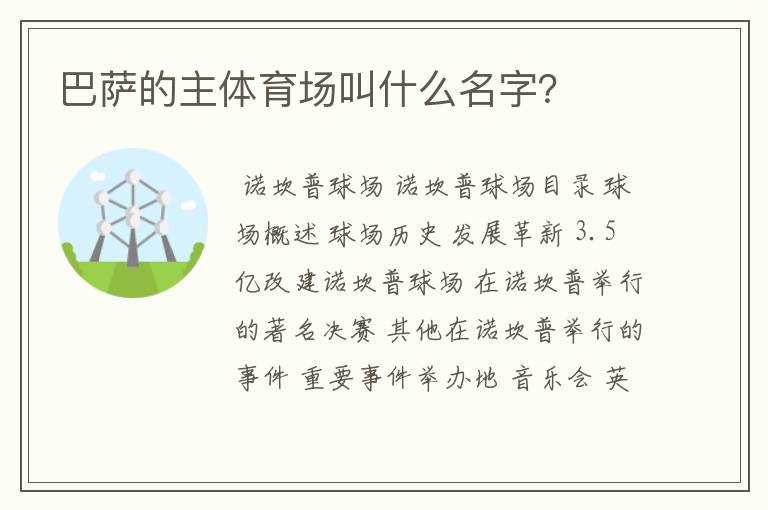 巴萨的主体育场叫什么名字？

诺坎普球场 诺坎普球场目录 球场概述 球场历史 发展革新 3.5亿改建诺坎普球场 在诺坎普举行的著名决赛 其他在诺坎普举行的事件 重要事件举办地 音乐会 英